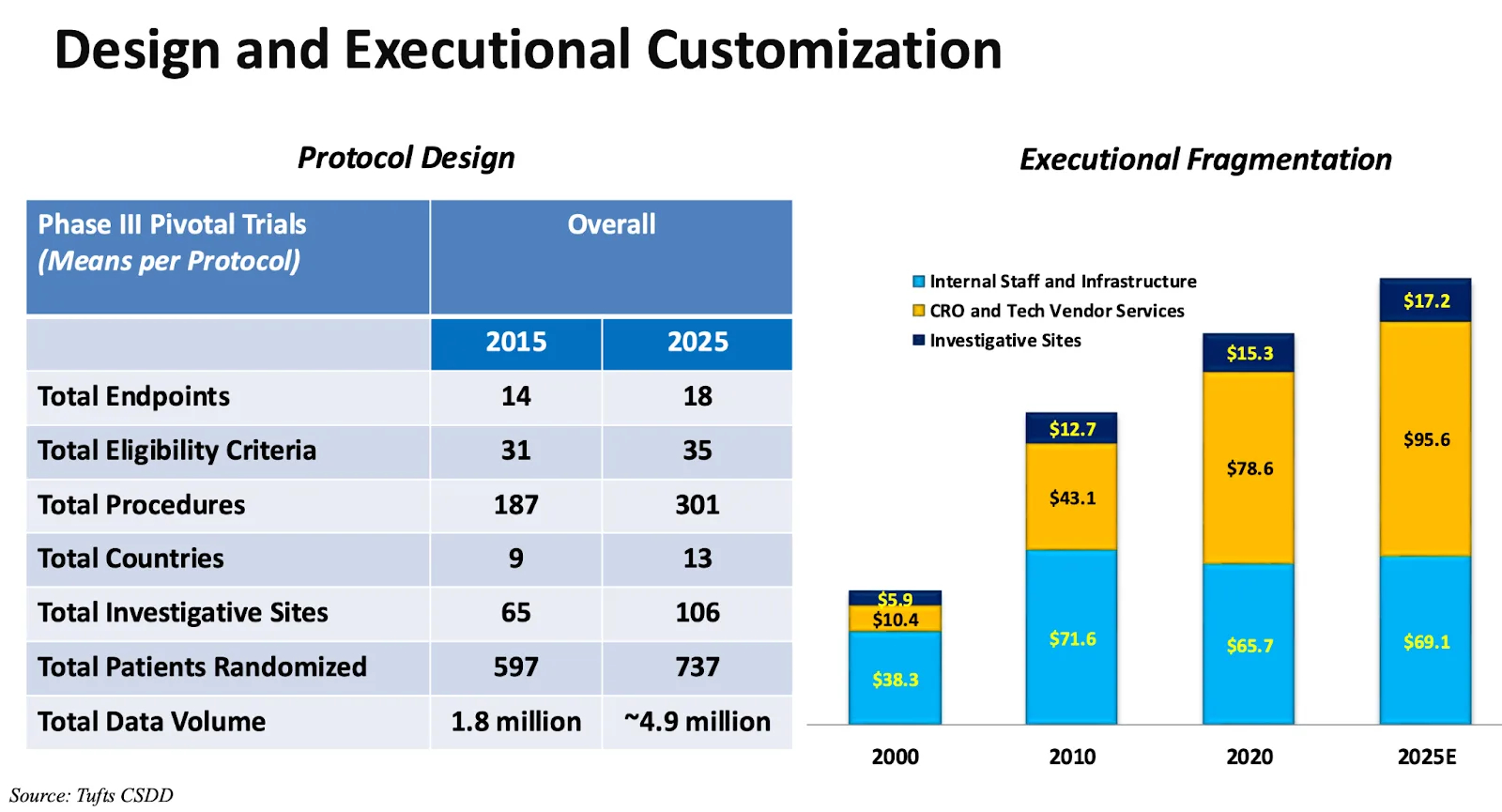 Design and Executional Customization

Protocol Design

| Phase III Pivotal Trials (Means per Protocol) | Overall | |
|---|---|---|
| | 2015 | 2025 |
| Total Endpoints | 14 | 18 |
| Total Eligibility Criteria | 31 | 35 |
| Total Procedures | 187 | 301 |
| Total Countries | 9 | 13 |
| Total Investigative Sites | 65 | 106 |
| Total Patients Randomized | 597 | 737 |
| Total Data Volume | 1.8 million | ~4.9 million |

Executional Fragmentation

Internal Staff and Infrastructure
CRO and Tech Vendor Services
Investigative Sites

$5.9
$10.4
$38.3
$12.7
$43.1
$71.6
$15.3
$78.6
$65.7
$17.2
$95.6
$69.1

2000
2010
2020
2025E

Source: Tufts CSDD